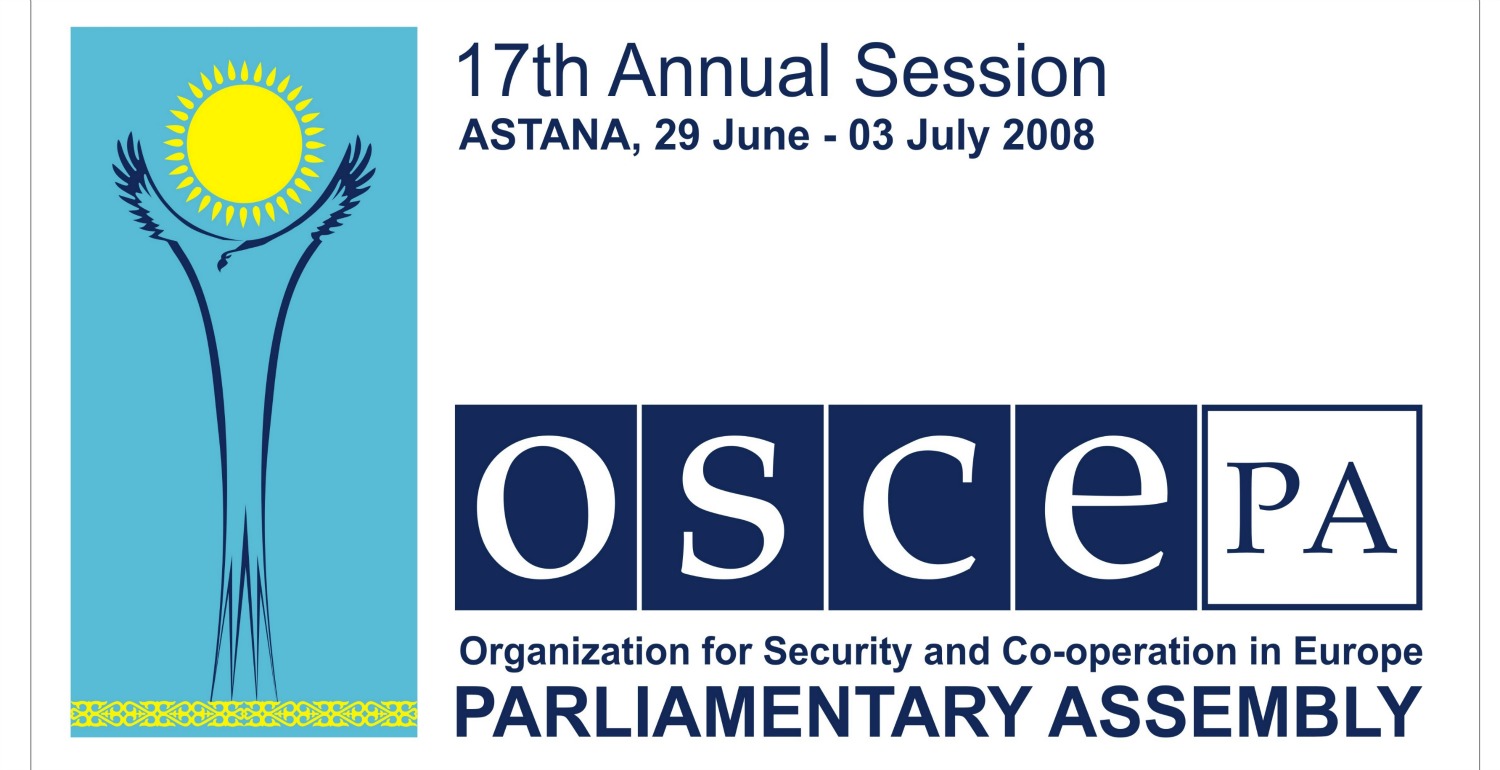 17th Annual Session
ASTANA, 29 June - 03 July 2008

osce PA

Organization for Security and Co-operation in Europe
PARLIAMENTARY ASSEMBLY